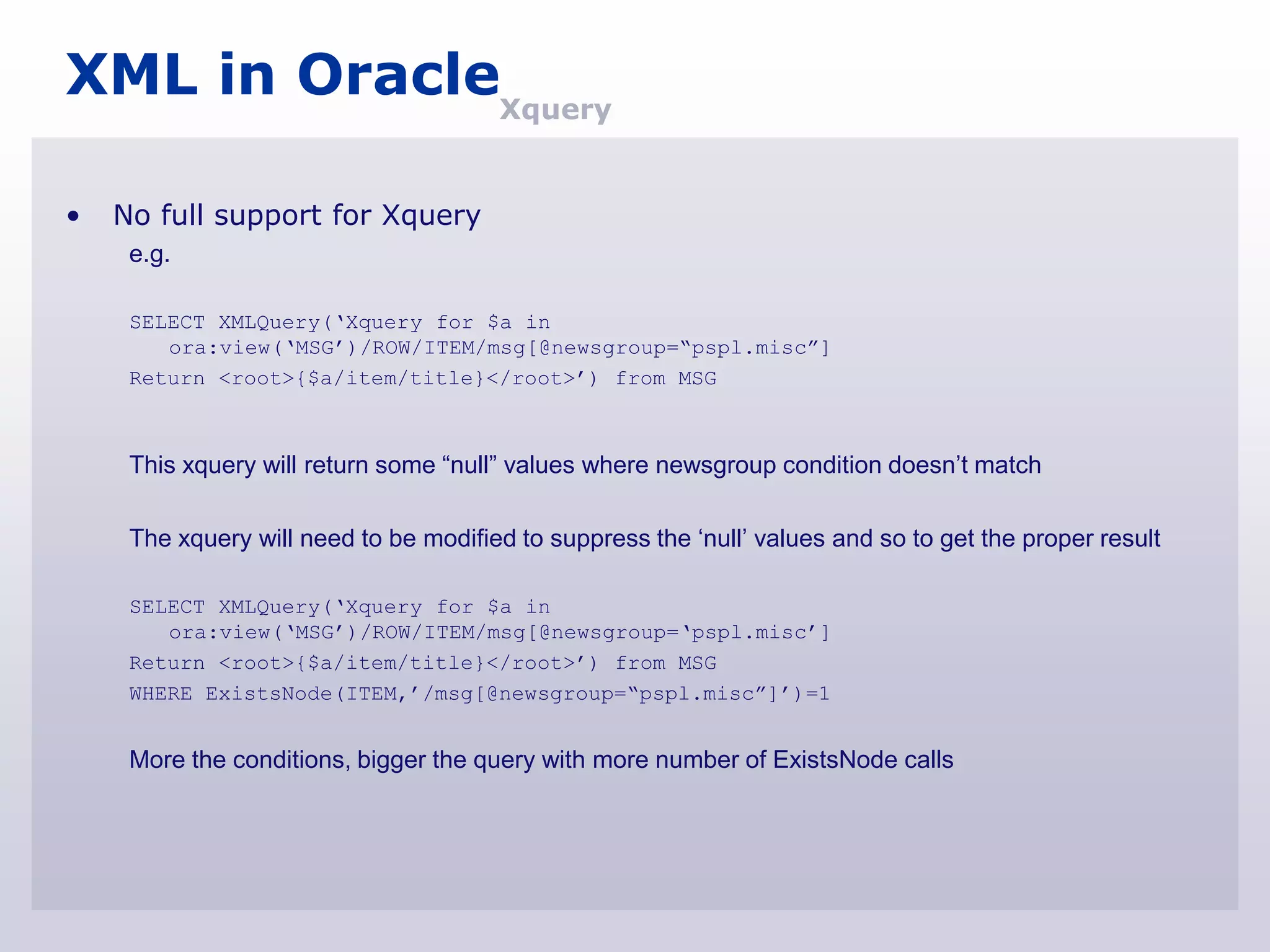 XML in Oracle
Xquery

• No full support for Xquery
e.g.

SELECT XMLQuery(‘Xquery for $a in ora:view(‘MSG’)/ROW/ITEM/msg[@newsgroup=“pspl.misc”]
Return <root>{$a/item/title}</root>’) from MSG

This xquery will return some “null” values where newsgroup condition doesn’t match

The xquery will need to be modified to suppress the ‘null’ values and so to get the proper result

SELECT XMLQuery(‘Xquery for $a in ora:view(‘MSG’)/ROW/ITEM/msg[@newsgroup=‘pspl.misc’]
Return <root>{$a/item/title}</root>’) from MSG
WHERE ExistsNode(ITEM,’/msg[@newsgroup=“pspl.misc”]’)=1

More the conditions, bigger the query with more number of ExistsNode calls